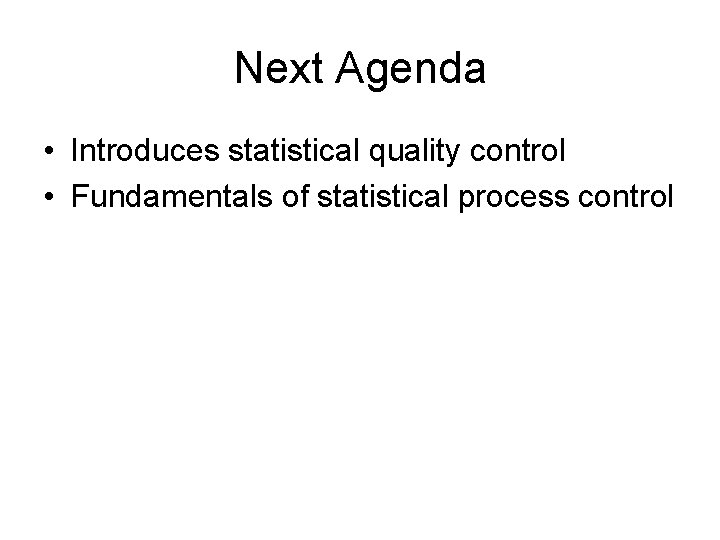 Next Agenda

• Introduces statistical quality control
• Fundamentals of statistical process control